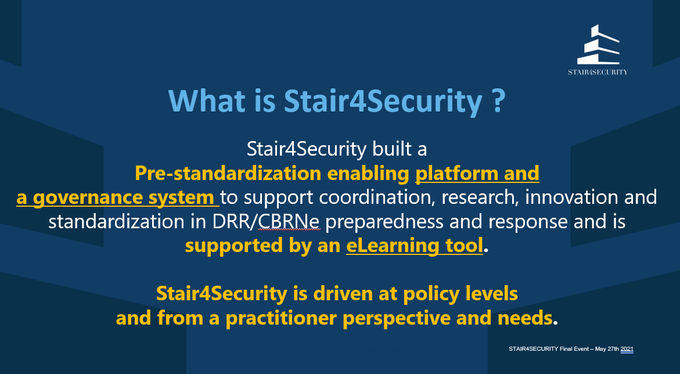 STAIR4SECURITY

What is Stair4Security ?

Stair4Security built a Pre-standardization enabling platform and a governance system to support coordination, research, innovation and standardization in DRR/CBRNe preparedness and response and is supported by an eLearning tool.

Stair4Security is driven at policy levels and from a practitioner perspective and needs.

STAIR4SECURITY Final Event – May 27th 2021